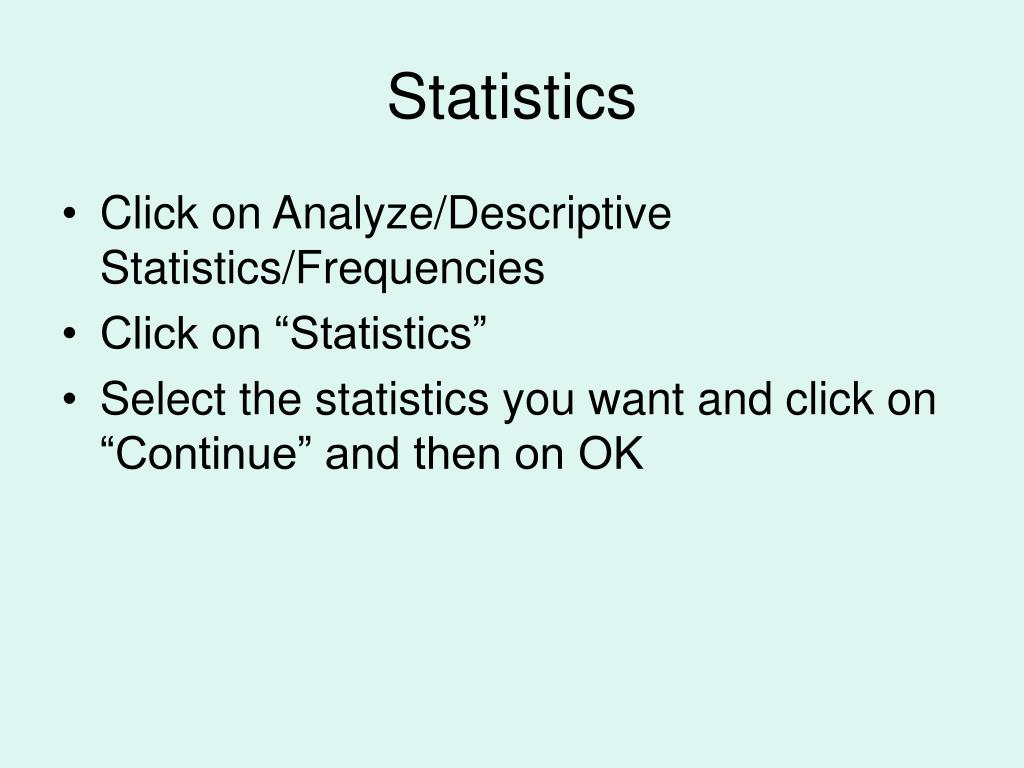 Statistics

• Click on Analyze/Descriptive Statistics/Frequencies
• Click on “Statistics”
• Select the statistics you want and click on “Continue” and then on OK